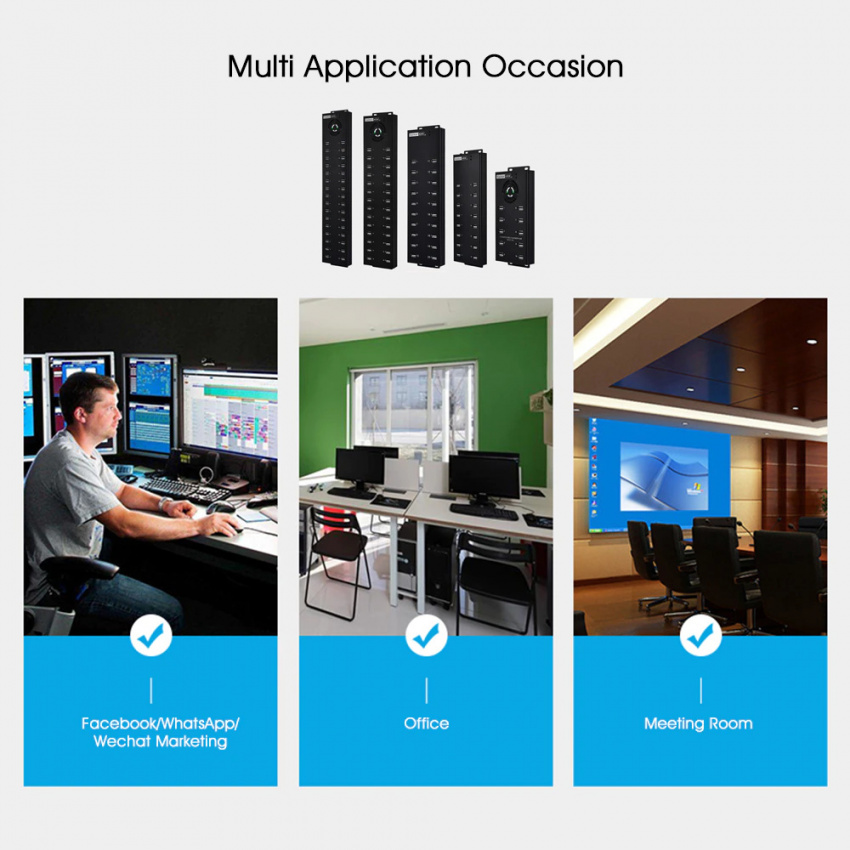 Multi Application Occasion

Facebook/WhatsApp/ Wechat Marketing

Office

Meeting Room